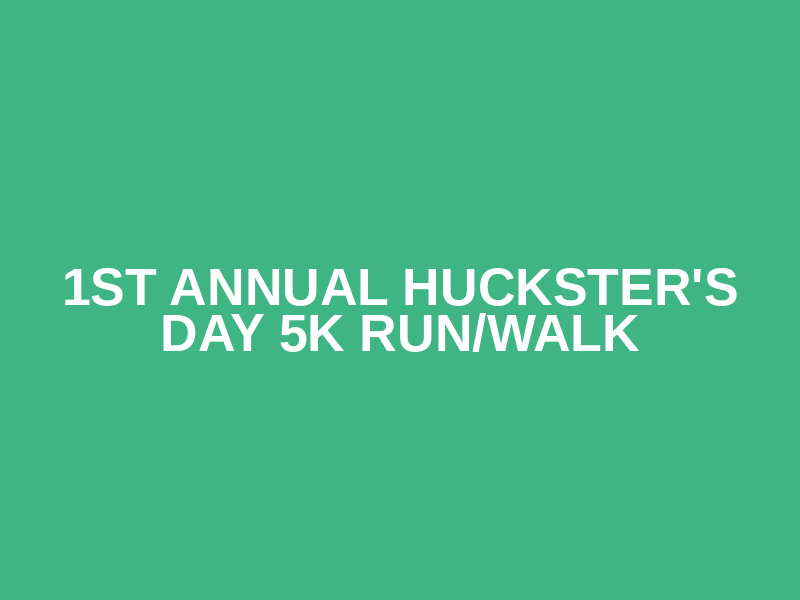 1ST ANNUAL HUCKSTER'S DAY 5K RUN/WALK